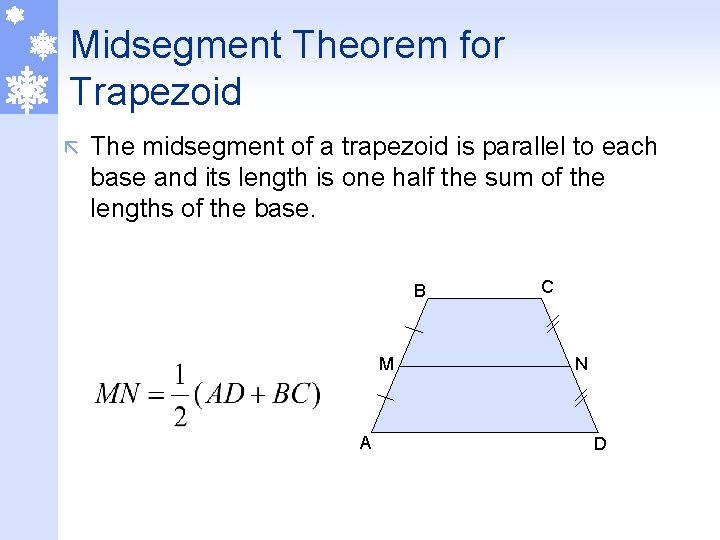 Midsegment Theorem for Trapezoid

The midsegment of a trapezoid is parallel to each base and its length is one half the sum of the lengths of the base.

$MN = \frac{1}{2}(AD + BC)$

B C M N A D